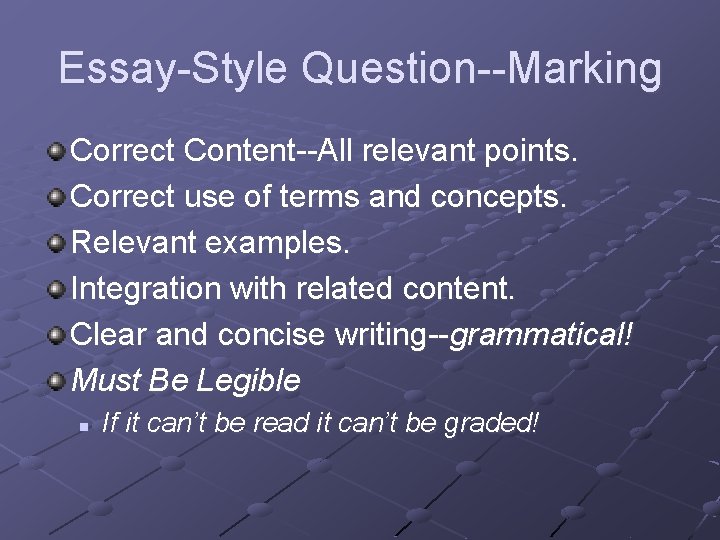 Essay-Style Question--Marking

• Correct Content--All relevant points.
• Correct use of terms and concepts.
• Relevant examples.
• Integration with related content.
• Clear and concise writing--grammatical!
• Must Be Legible
• If it can't be read it can't be graded!